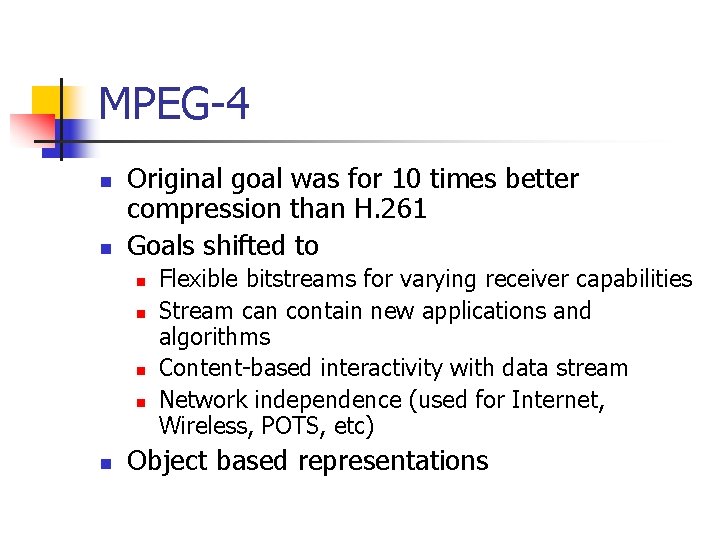 MPEG-4

- Original goal was for 10 times better compression than H.261
- Goals shifted to
  - Flexible bitstreams for varying receiver capabilities
  - Stream can contain new applications and algorithms
  - Content-based interactivity with data stream
  - Network independence (used for Internet, Wireless, POTS, etc)
- Object based representations